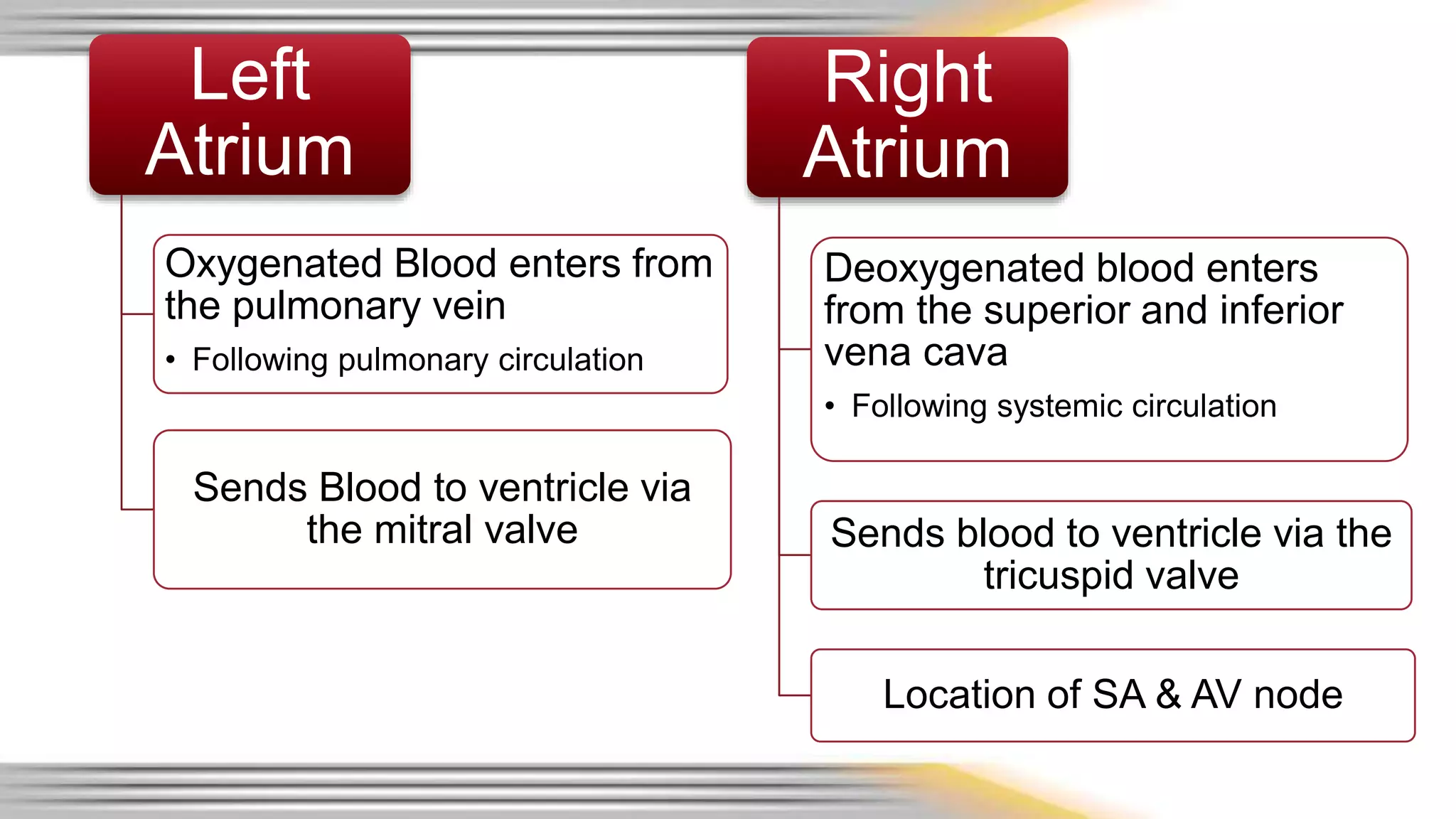 Left Atrium

Oxygenated Blood enters from the pulmonary vein

• Following pulmonary circulation

Sends Blood to ventricle via the mitral valve

Right Atrium

Deoxygenated blood enters from the superior and inferior vena cava

• Following systemic circulation

Sends blood to ventricle via the tricuspid valve

Location of SA & AV node